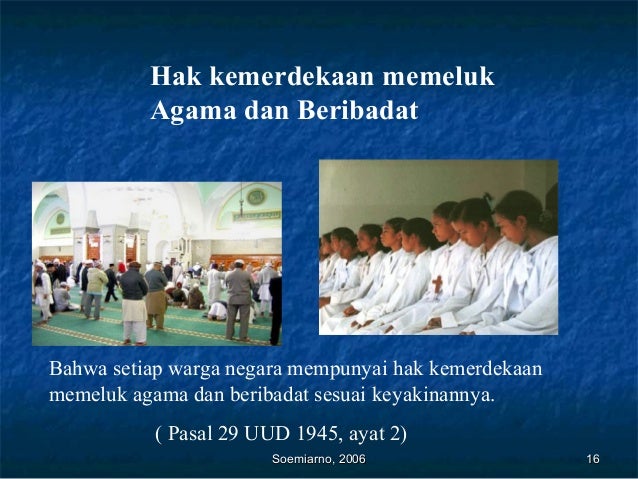 Hak kemerdekaan memeluk Agama dan Beribadat

Bahwa setiap warga negara mempunyai hak kemerdekaan memeluk agama dan beribadat sesuai keyakinannya.

( Pasal 29 UUD 1945, ayat 2)

Soemiarno, 2006

16